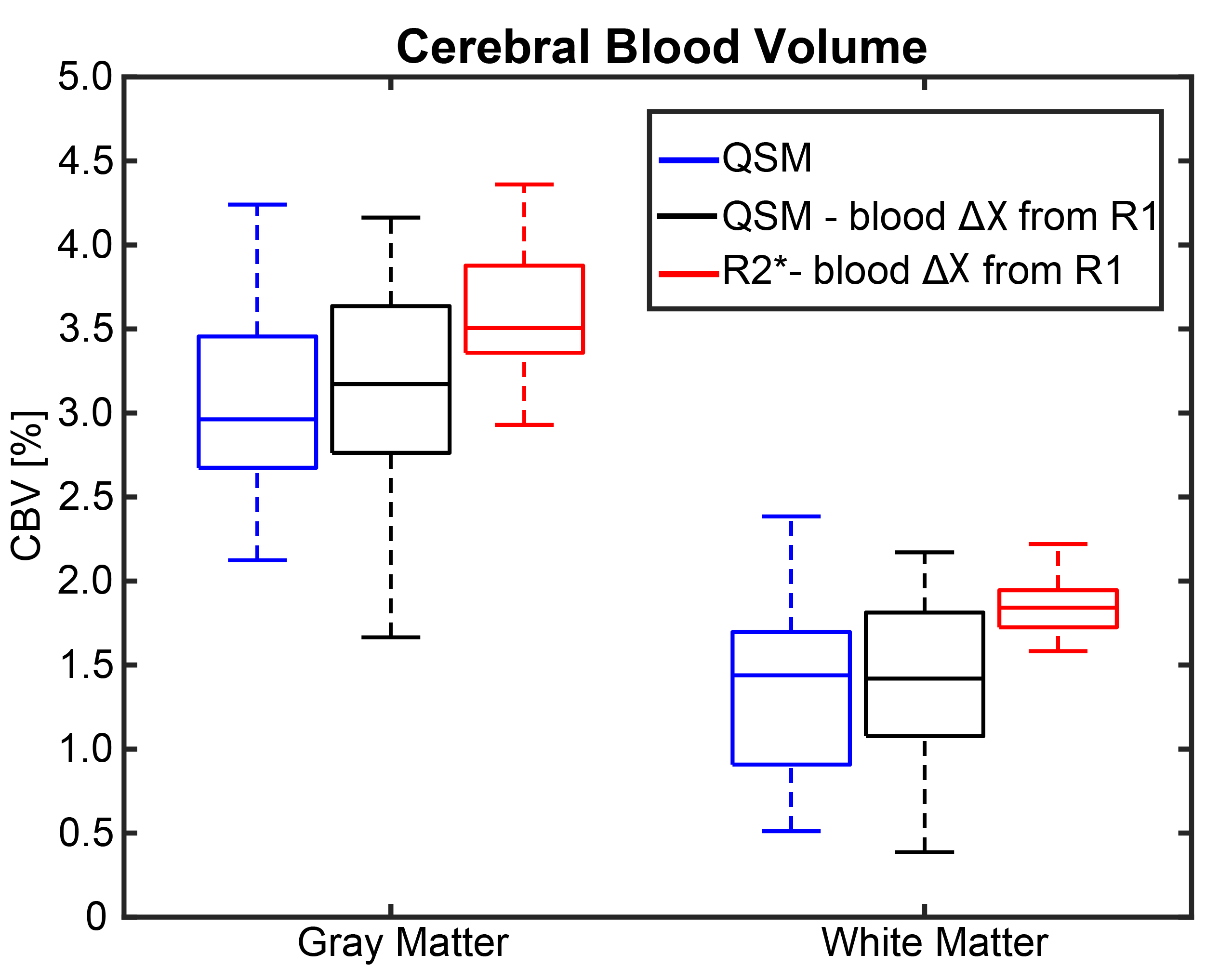 Cerebral Blood Volume

QSM
QSM - blood ΔX from R1
R2*- blood ΔX from R1

CBV [%]

5.0
4.5
4.0
3.5
3.0
2.5
2.0
1.5
1.0
0.5
0

Gray Matter
White Matter